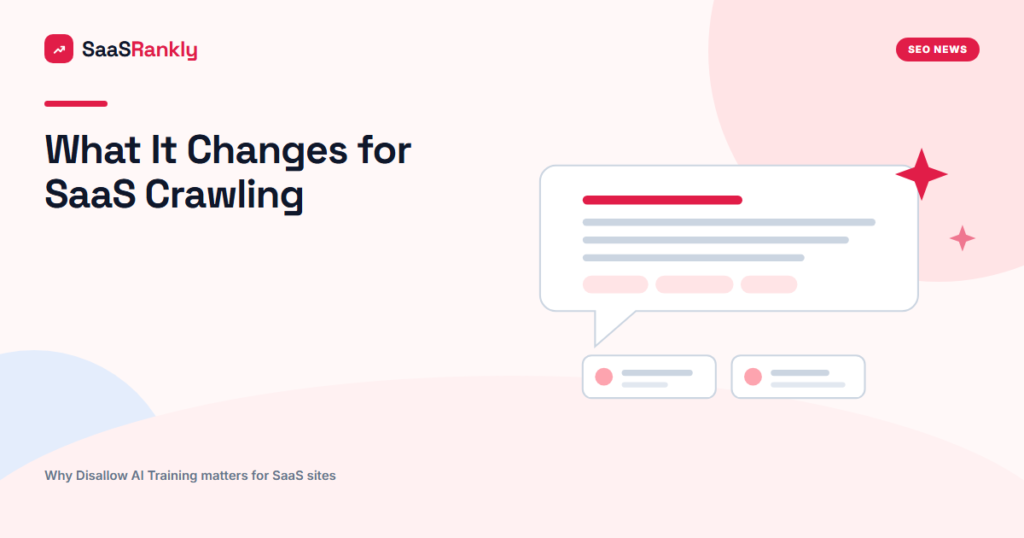 SaaSRankly

SEO NEWS

What It Changes for SaaS Crawling

Why Disallow AI Training matters for SaaS sites